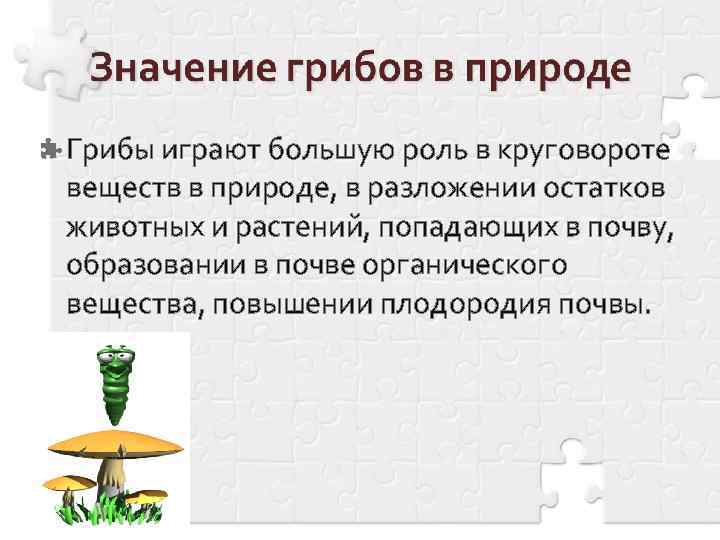 Значение грибов в природе

Грибы играют большую роль в круговороте веществ в природе, в разложении остатков животных и растений, попадающих в почву, образовании в почве органического вещества, повышении плодородия почвы.